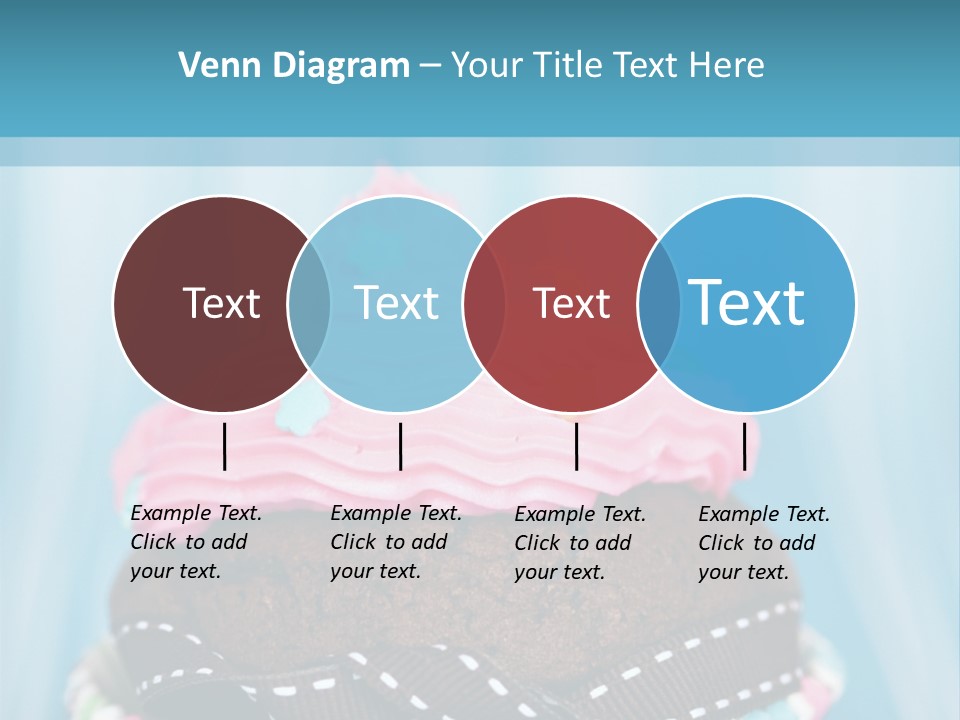 Venn Diagram – Your Title Text Here

Text

Text

Text

Text

Example Text. Click to add your text.

Example Text. Click to add your text.

Example Text. Click to add your text.

Example Text. Click to add your text.